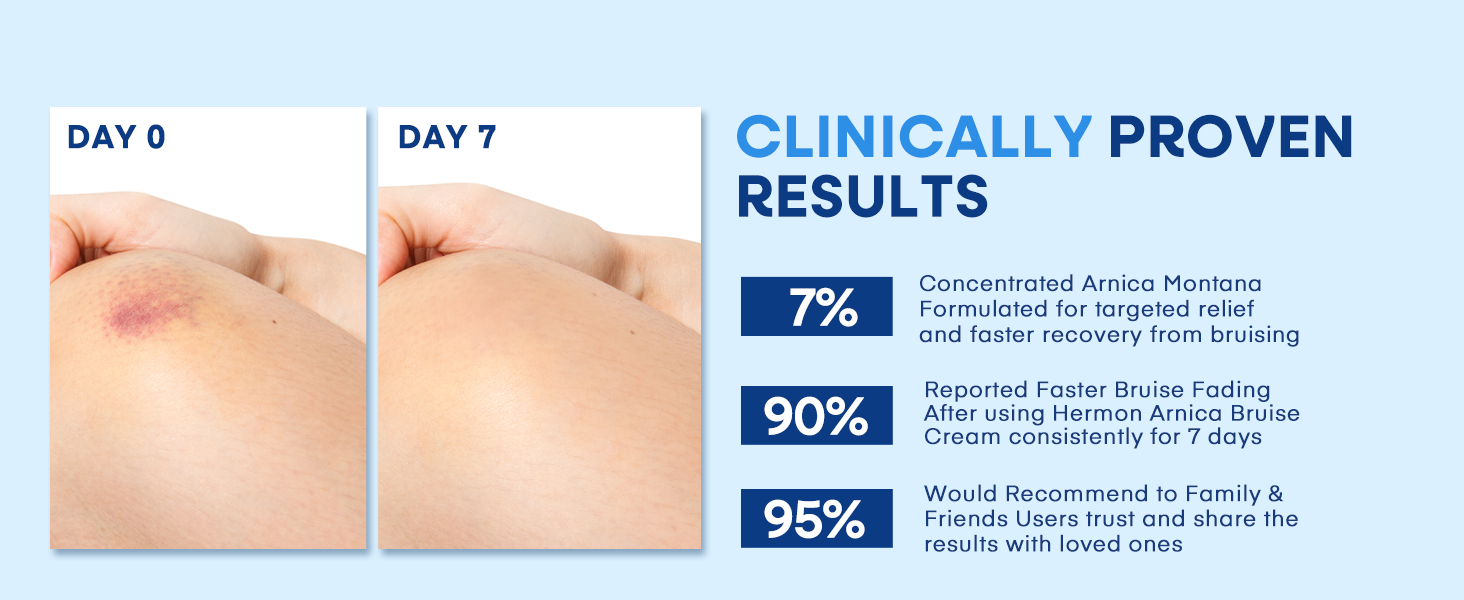 DAY 0

DAY 7

CLINICALLY PROVEN RESULTS

7%

Concentrated Arnica Montana Formulated for targeted relief and faster recovery from bruising

90%

Reported Faster Bruise Fading After using Hermon Arnica Bruise Cream consistently for 7 days

95%

Would Recommend to Family & Friends Users trust and share the results with loved ones